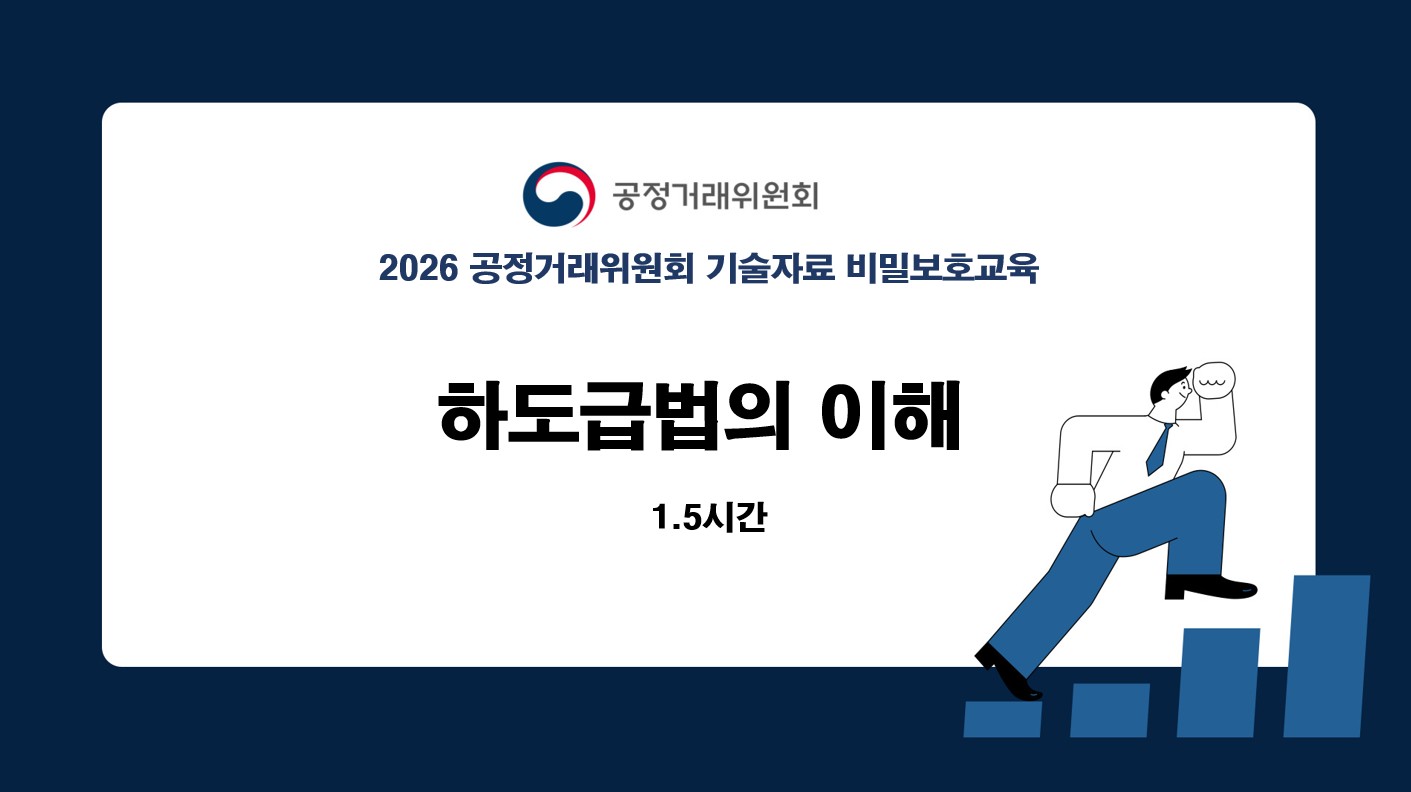 공정거래위원회

2026 공정거래위원회 기술자료 비밀보호교육

하도급법의 이해

1.5시간